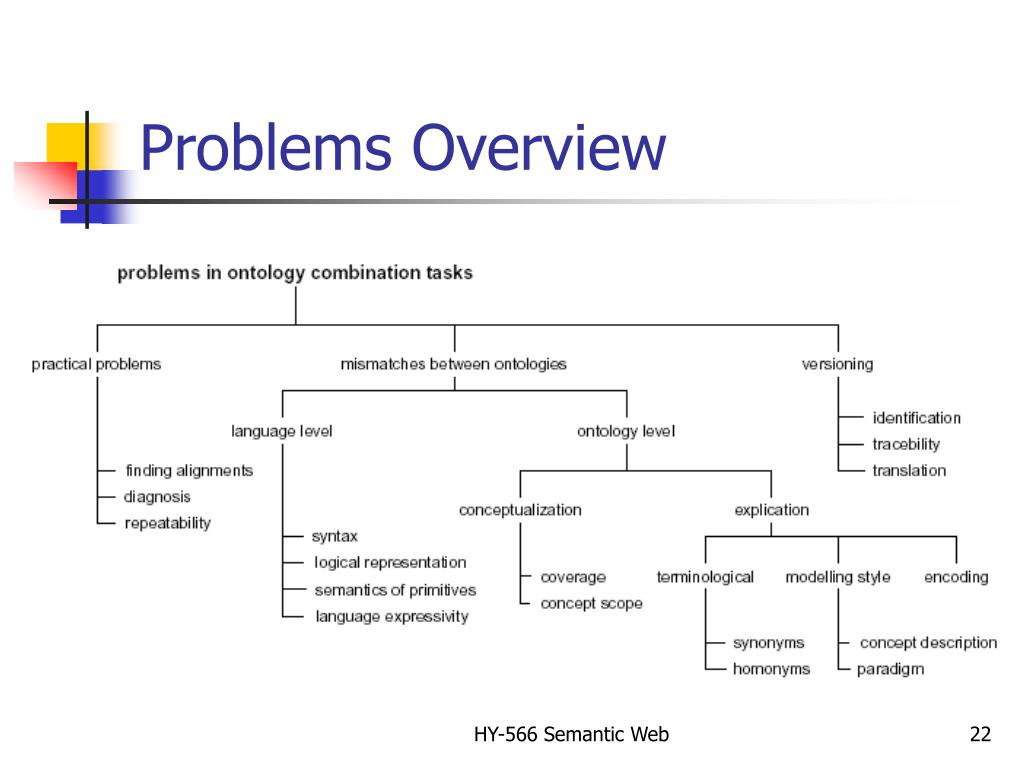 Problems Overview

problems in ontology combination tasks

practical problems
finding alignments
diagnosis
repeatability

mismatches between ontologies

language level
syntax
logical representation
semantics of primitives
language expressivity

ontology level

conceptualization
coverage
concept scope

explication

terminological
synonyms
homonyms

modelling style
concept description
paradigm

encoding

versioning
identification
tracebility
translation

HY-566 Semantic Web

22